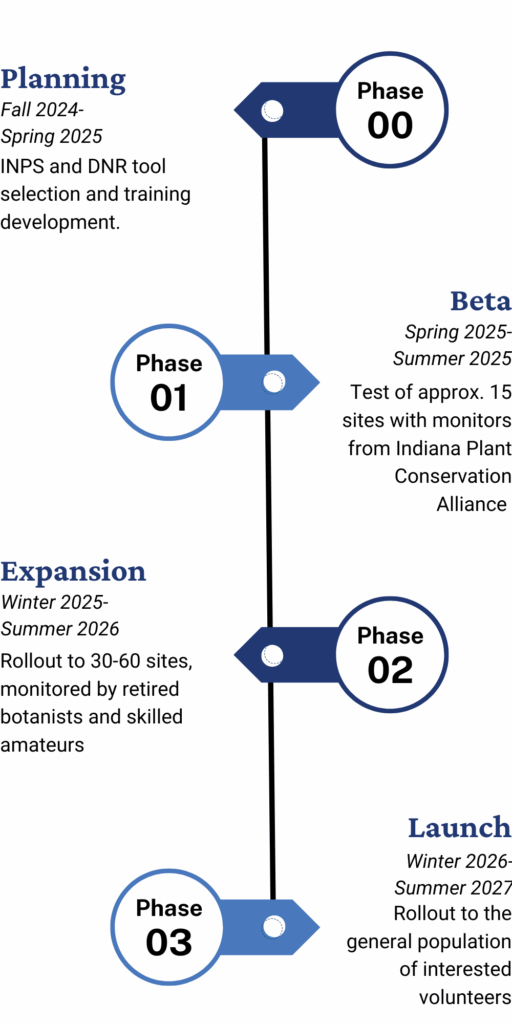 Planning
Fall 2024-
Spring 2025
INPS and DNR tool selection and training development.

Phase
00

Beta
Spring 2025-
Summer 2025
Test of approx. 15 sites with monitors from Indiana Plant Conservation Alliance

Phase
01

Expansion
Winter 2025-
Summer 2026
Rollout to 30-60 sites, monitored by retired botanists and skilled amateurs

Phase
02

Launch
Winter 2026-
Summer 2027
Rollout to the general population of interested volunteers

Phase
03